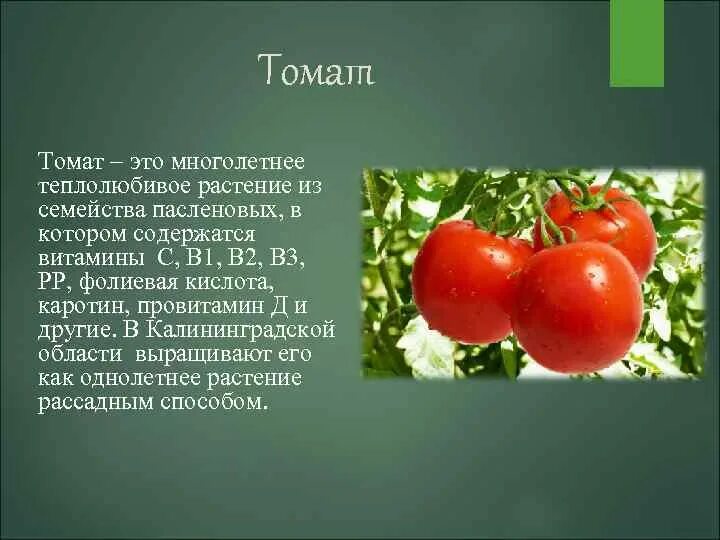 Томат

Томат – это многолетнее теплолюбивое растение из семейства пасленовых, в котором содержатся витамины С, В1, В2, В3, РР, фолиевая кислота, каротин, провитамин Д и другие. В Калининградской области выращивают его как однолетнее растение рассадным способом.